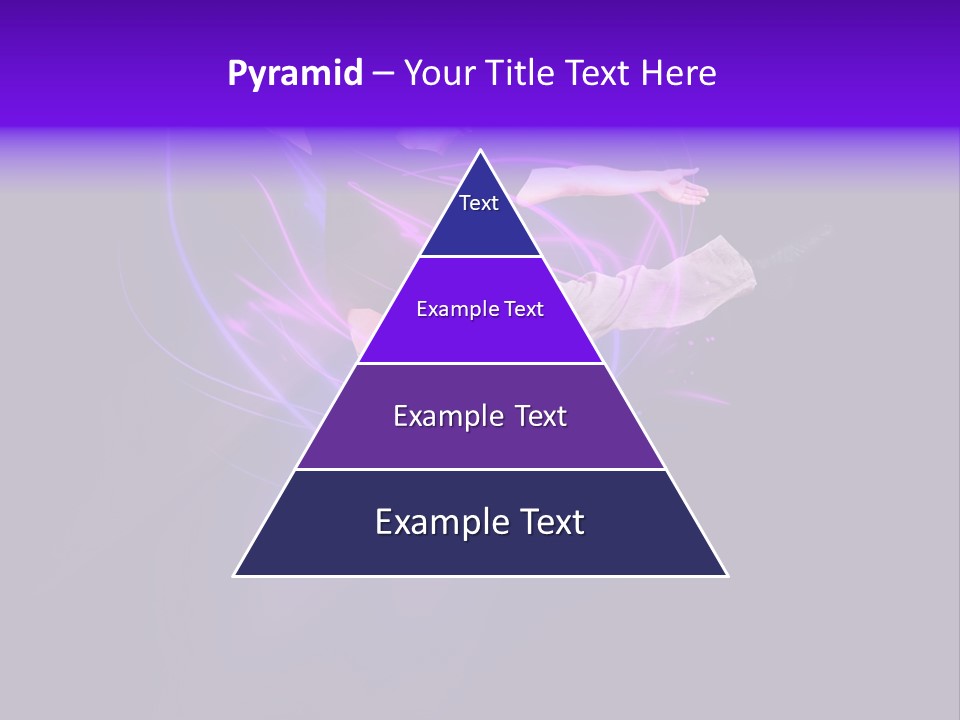 Pyramid – Your Title Text Here

Text

Example Text

Example Text

Example Text